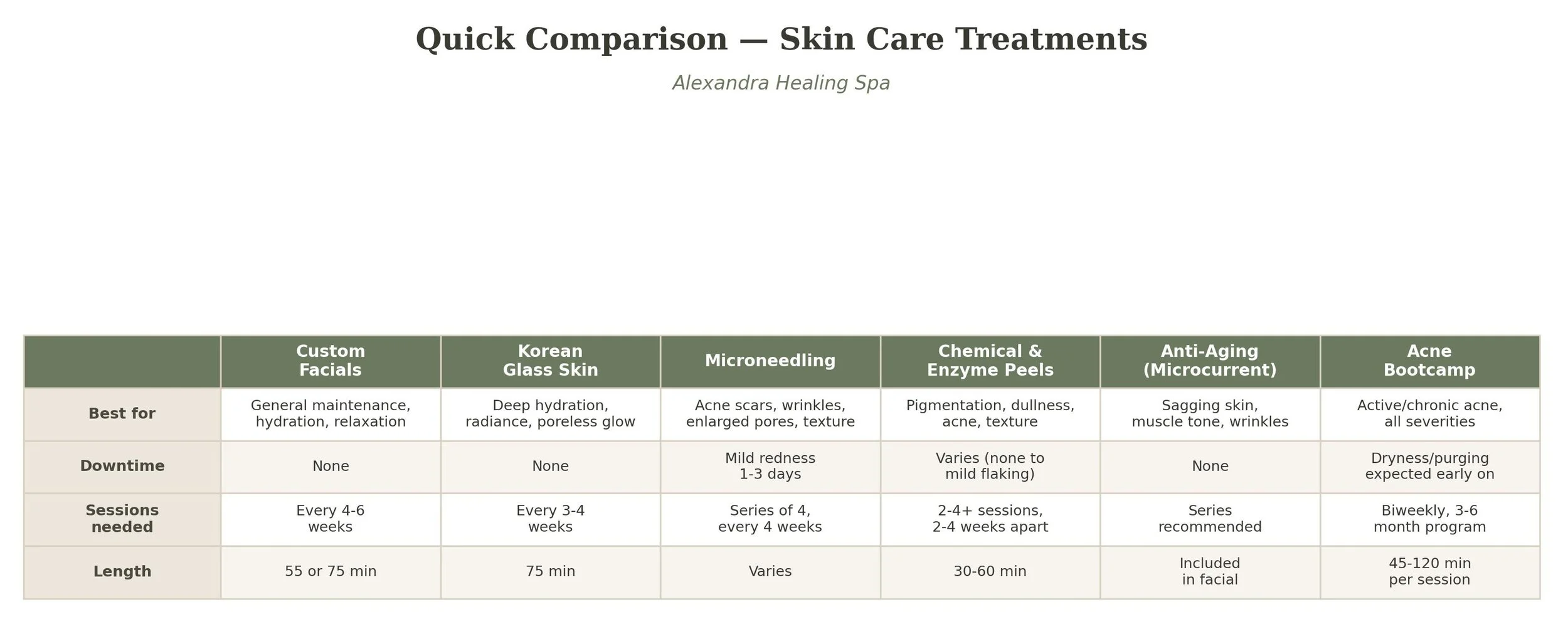 Quick Comparison — Skin Care Treatments

Alexandra Healing Spa

| | Custom Facials | Korean Glass Skin | Microneedling | Chemical & Enzyme Peels | Anti-Aging (Microcurrent) | Acne Bootcamp |
|---|---|---|---|---|---|---|
| Best for | General maintenance, hydration, relaxation | Deep hydration, radiance, poreless glow | Acne scars, wrinkles, enlarged pores, texture | Pigmentation, dullness, acne, texture | Sagging skin, muscle tone, wrinkles | Active/chronic acne, all severities |
| Downtime | None | None | Mild redness 1-3 days | Varies (none to mild flaking) | None | Dryness/purging expected early on |
| Sessions needed | Every 4-6 weeks | Every 3-4 weeks | Series of 4, every 4 weeks | 2-4+ sessions, 2-4 weeks apart | Series recommended | Biweekly, 3-6 month program |
| Length | 55 or 75 min | 75 min | Varies | 30-60 min | Included in facial | 45-120 min per session |